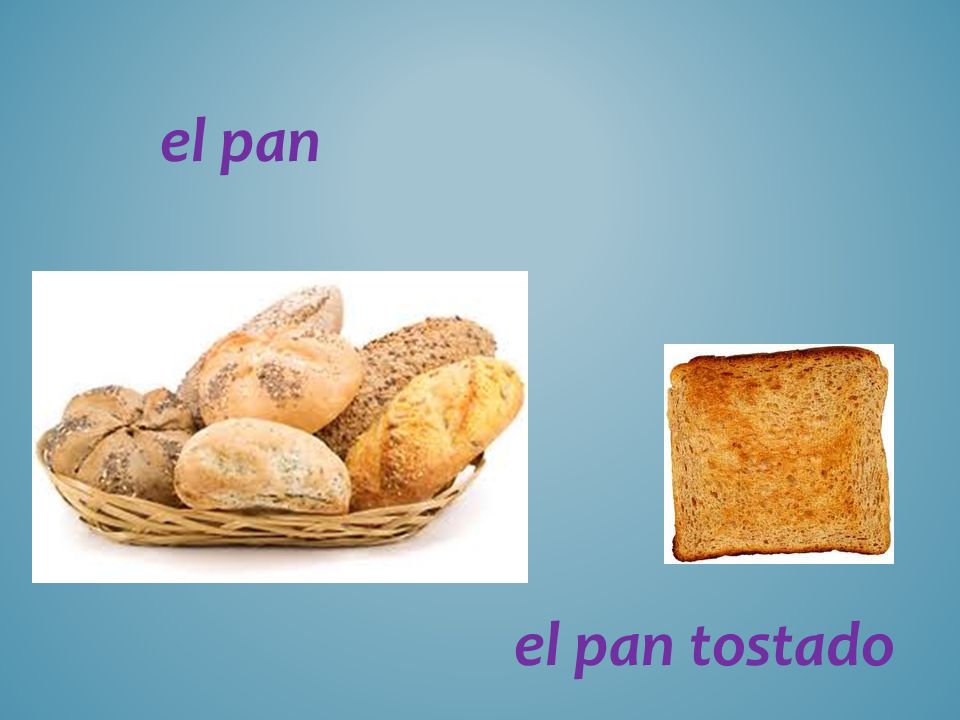 el pan

el pan tostado